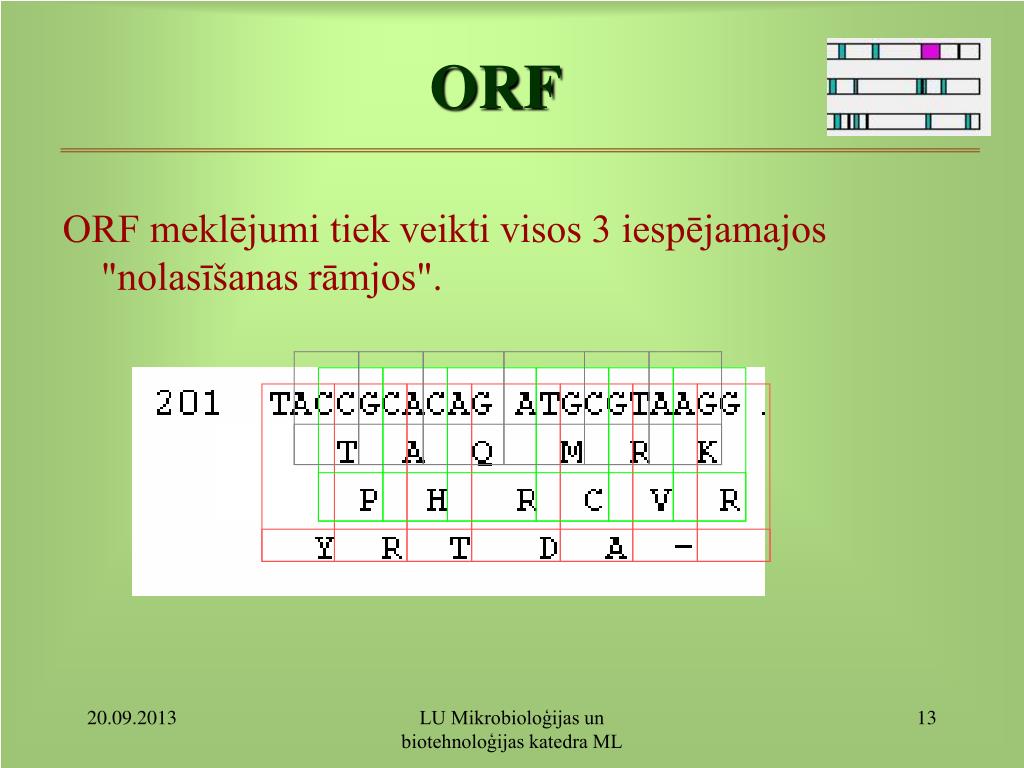 ORF

ORF meklējumi tiek veikti visos 3 iespējamajos "nolasīšanas rāmjos".

201 TACCGCACAG ATGCGTAAGG .

T A Q M R K

P H R C V R

Y R T D A -

20.09.2013

LU Mikrobioloģijas un biotehnoloģijas katedra ML

13